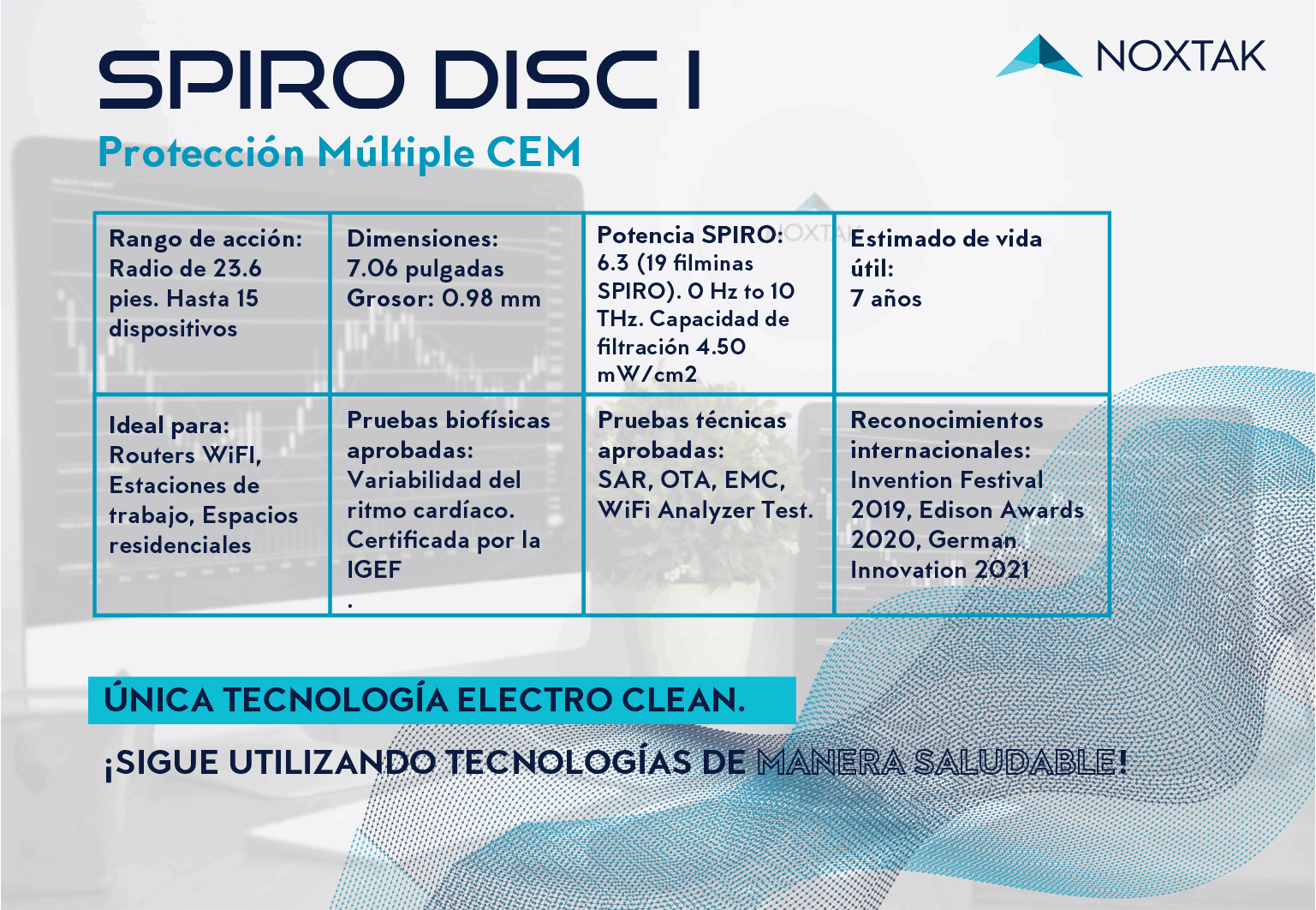 SPIRO DISC I

NOXTAK

Protección Múltiple CEM

| Rango de acción: Radio de 23.6 pies. Hasta 15 dispositivos | Dimensiones: 7.06 pulgadas Grosor: 0.98 mm | Potencia SPIRO: 6.3 (19 filminas SPIRO). 0 Hz to 10 THz. Capacidad de filtración 4.50 mW/cm2 | Estimado de vida útil: 7 años |
|---|---|---|---|
| Ideal para: Routers WiFI, Estaciones de trabajo, Espacios residenciales | Pruebas biofísicas aprobadas: Variabilidad del ritmo cardíaco. Certificada por la IGEF . | Pruebas técnicas aprobadas: SAR, OTA, EMC, WiFi Analyzer Test. | Reconocimientos internacionales: Invention Festival 2019, Edison Awards 2020, German Innovation 2021 |

ÚNICA TECNOLOGÍA ELECTRO CLEAN.

¡SIGUE UTILIZANDO TECNOLOGÍAS DE MANERA SALUDABLE!